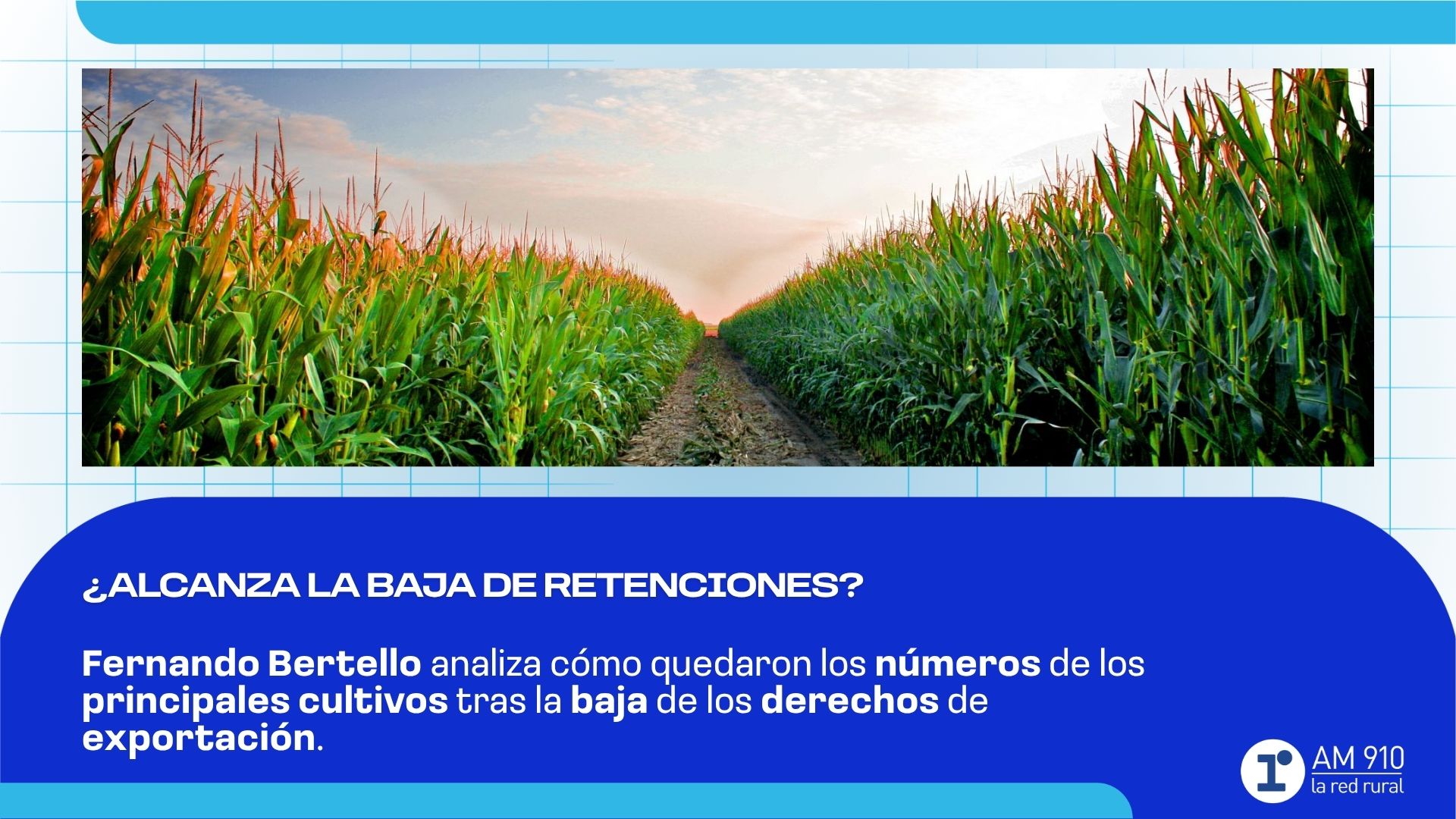 ¿ALCANZA LA BAJA DE RETENCIONES?

Fernando Bertello analiza cómo quedaron los números de los principales cultivos tras la baja de los derechos de exportación.

AM 910
la red rural